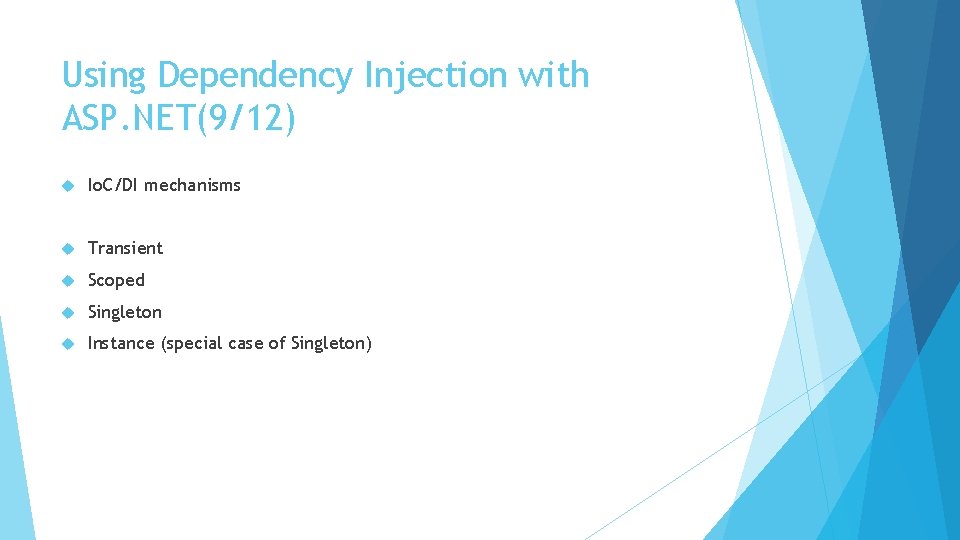 Using Dependency Injection with ASP.NET(9/12)

IoC/DI mechanisms

Transient

Scoped

Singleton

Instance (special case of Singleton)